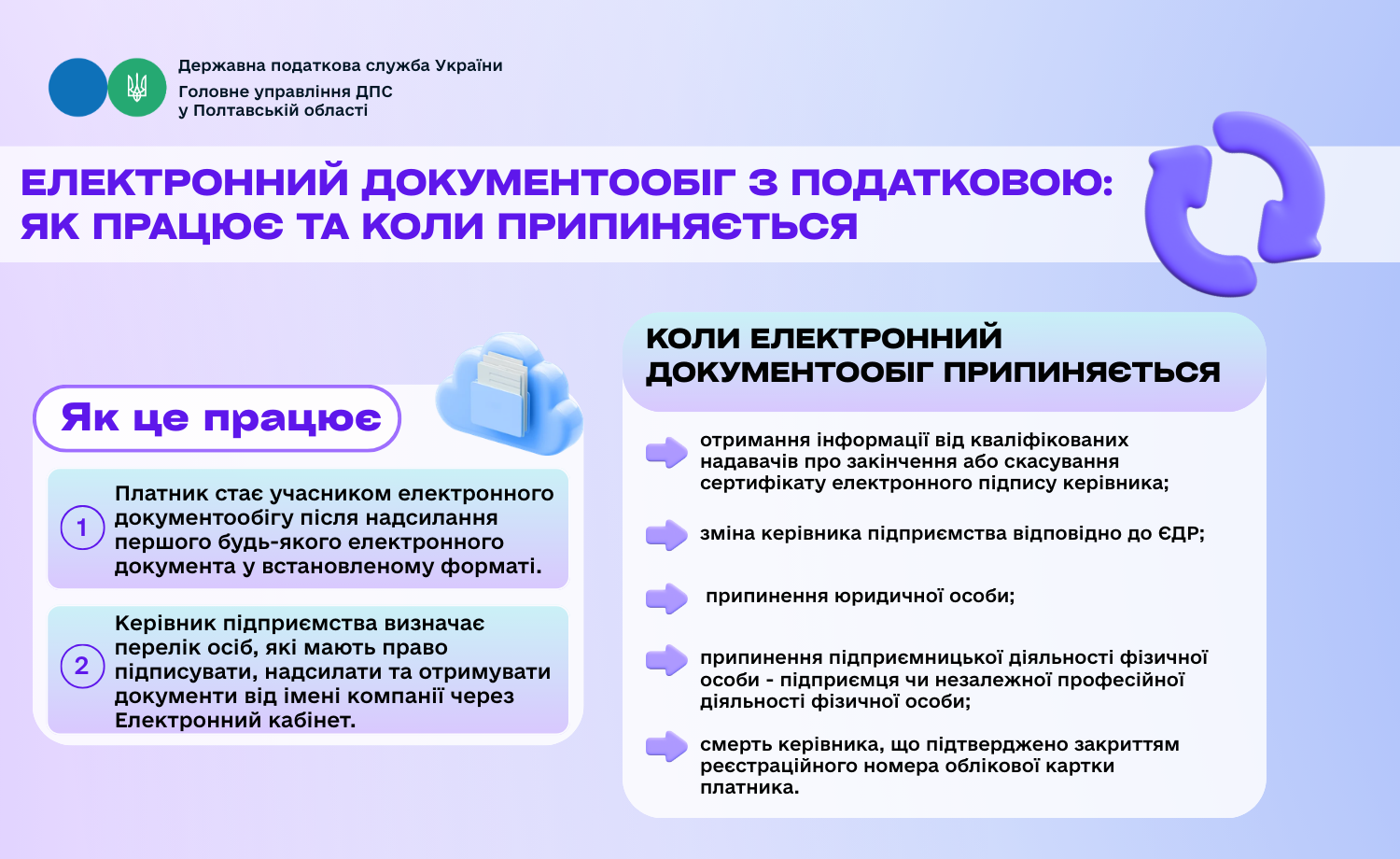 Державна податкова служба України
Головне управління ДПС у Полтавській області

ЕЛЕКТРОННИЙ ДОКУМЕНТООБІГ З ПОДАТКОВОЮ: ЯК ПРАЦЮЄ ТА КОЛИ ПРИПИНЯЄТЬСЯ

Як це працює

1 Платник стає учасником електронного документообігу після надсилання першого будь-якого електронного документа у встановленому форматі.

2 Керівник підприємства визначає перелік осіб, які мають право підписувати, надсилати та отримувати документи від імені компанії через Електронний кабінет.

КОЛИ ЕЛЕКТРОННИЙ ДОКУМЕНТООБІГ ПРИПИНЯЄТЬСЯ

отримання інформації від кваліфікованих надавачів про закінчення або скасування сертифікату електронного підпису керівника;

зміна керівника підприємства відповідно до ЄДР;

припинення юридичної особи;

припинення підприємницької діяльності фізичної особи - підприємця чи незалежної професійної діяльності фізичної особи;

смерть керівника, що підтверджено закриттям реєстраційного номера облікової картки платника.